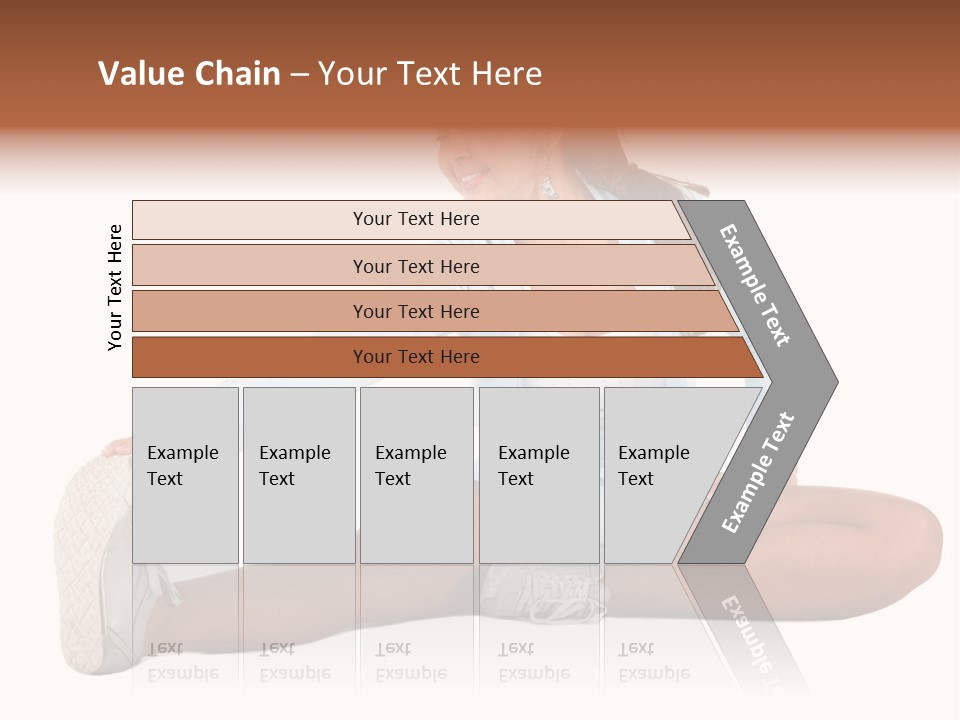 Value Chain – Your Text Here

Your Text Here

Your Text Here

Your Text Here

Your Text Here

Your Text Here

Example Text

Example Text

Example Text

Example Text

Example Text

Example Text

Example Text